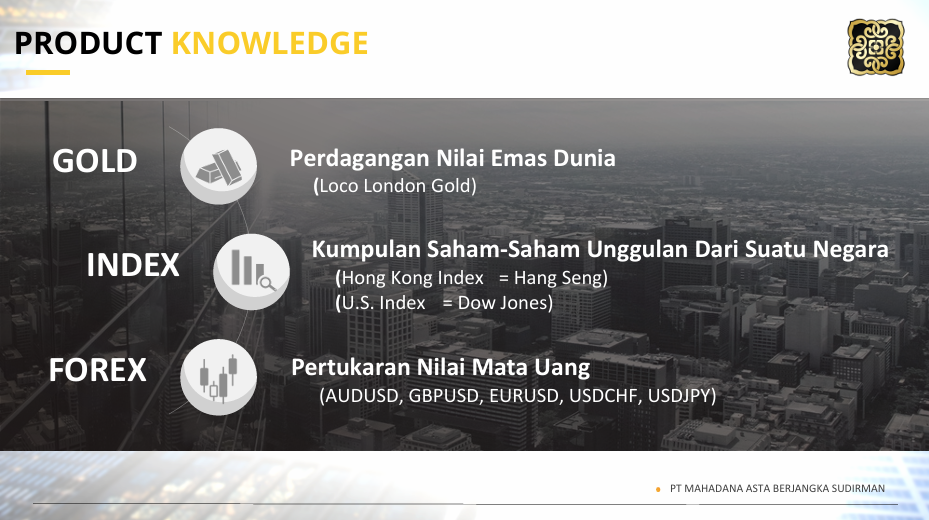 PRODUCT KNOWLEDGE

GOLD

Perdagangan Nilai Emas Dunia
(Loco London Gold)

INDEX

Kumpulan Saham-Saham Unggulan Dari Suatu Negara
(Hong Kong Index = Hang Seng)
(U.S. Index = Dow Jones)

FOREX

Pertukaran Nilai Mata Uang
(AUDUSD, GBPUSD, EURUSD, USDCHF, USDJPY)

PT MAHADANA ASTA BERJANGKA SUDIRMAN